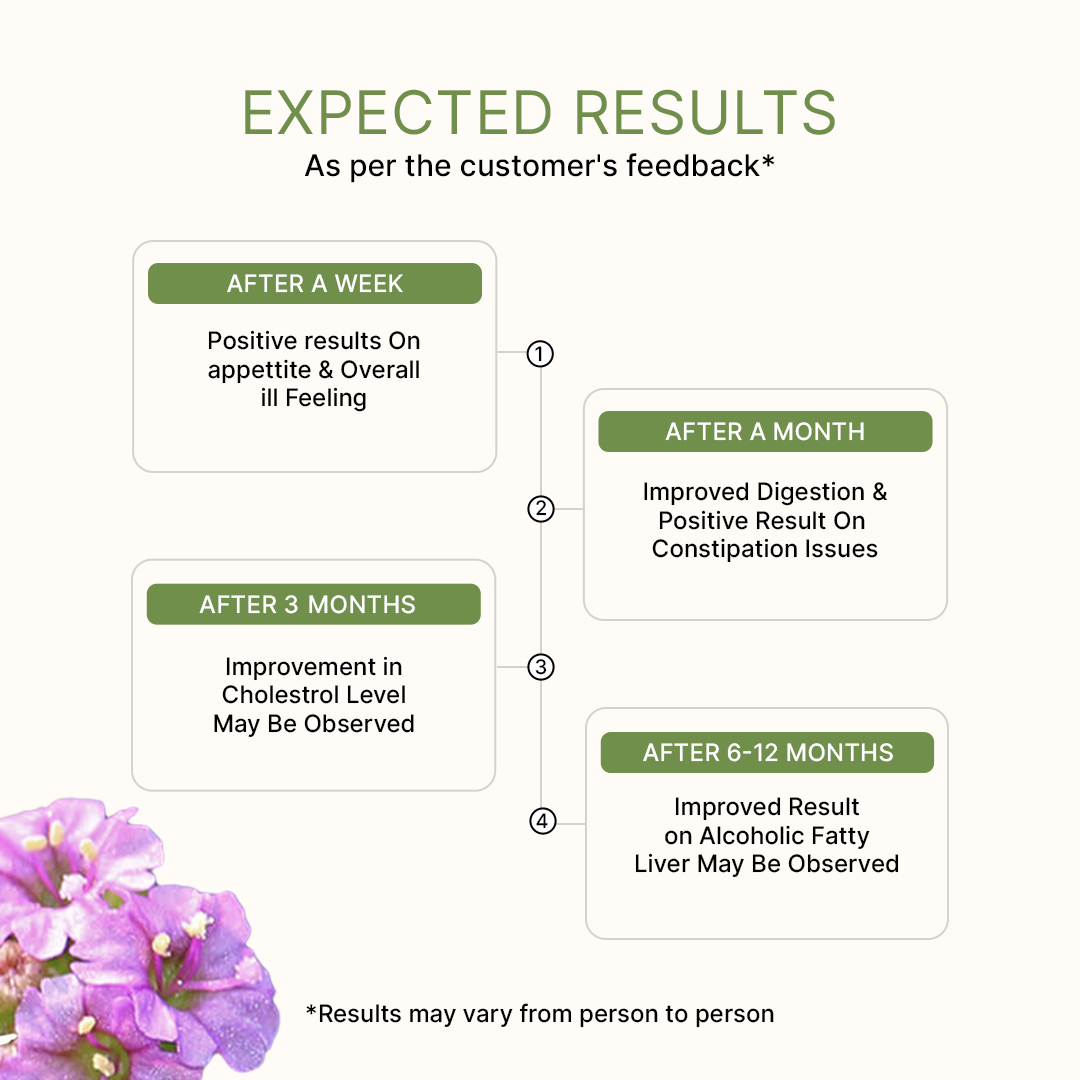 EXPECTED RESULTS
As per the customer's feedback*

AFTER A WEEK
Positive results On appettite & Overall ill Feeling

1

AFTER A MONTH
Improved Digestion & Positive Result On Constipation Issues

2

AFTER 3 MONTHS
Improvement in Cholestrol Level May Be Observed

3

AFTER 6-12 MONTHS
Improved Result on Alcoholic Fatty Liver May Be Observed

4

*Results may vary from person to person